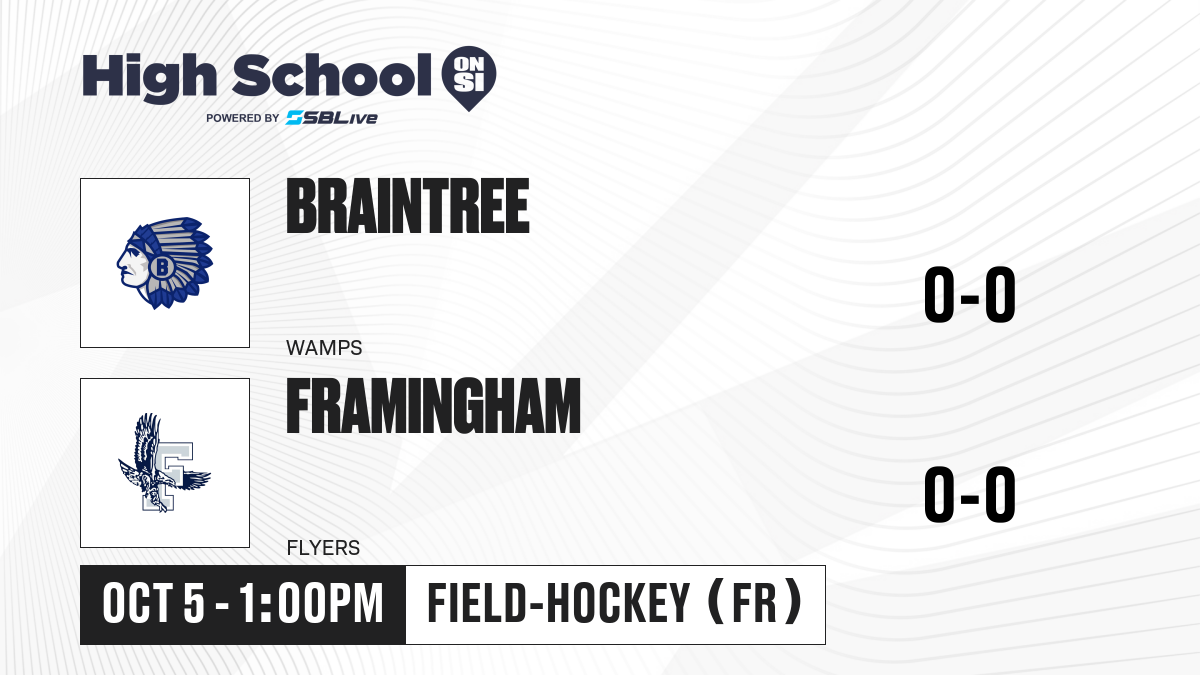 High School ON SI
POWERED BY SBLive

BRAINTREE
WAMPS
0-0

FRAMINGHAM
FLYERS
0-0

OCT 5 - 1:00PM
FIELD-HOCKEY (FR)